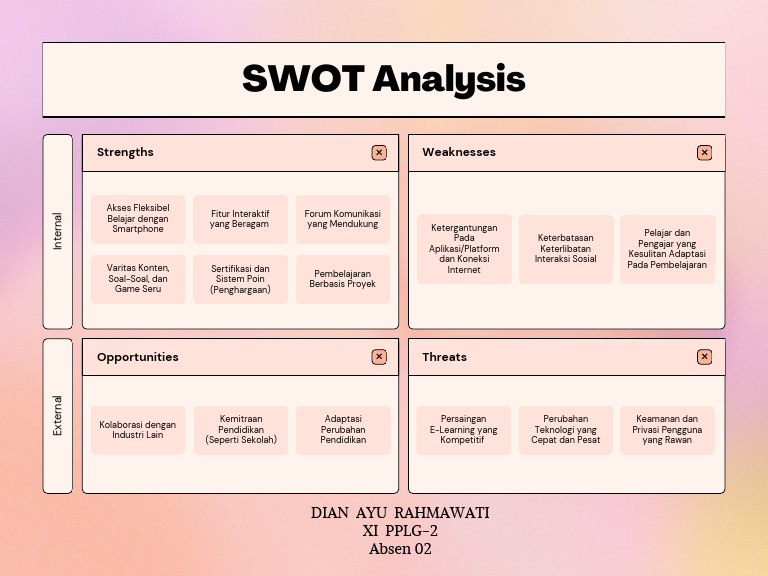 SWOT Analysis

Internal

Strengths

Akses Fleksibel Belajar dengan Smartphone

Fitur Interaktif yang Beragam

Forum Komunikasi yang Mendukung

Varitas Konten, Soal-Soal, dan Game Seru

Sertifikasi dan Sistem Poin (Penghargaan)

Pembelajaran Berbasis Proyek

Weaknesses

Ketergantungan Pada Aplikasi/Platform dan Koneksi Internet

Keterbatasan Keterlibatan Interaksi Sosial

Pelajar dan Pengajar yang Kesulitan Adaptasi Pada Pembelajaran

External

Opportunities

Kolaborasi dengan Industri Lain

Kemitraan Pendidikan (Seperti Sekolah)

Adaptasi Perubahan Pendidikan

Threats

Persaingan E-Learning yang Kompetitif

Perubahan Teknologi yang Cepat dan Pesat

Keamanan dan Privasi Pengguna yang Rawan

DIAN AYU RAHMAWATI
XI PPLG-2
Absen 02